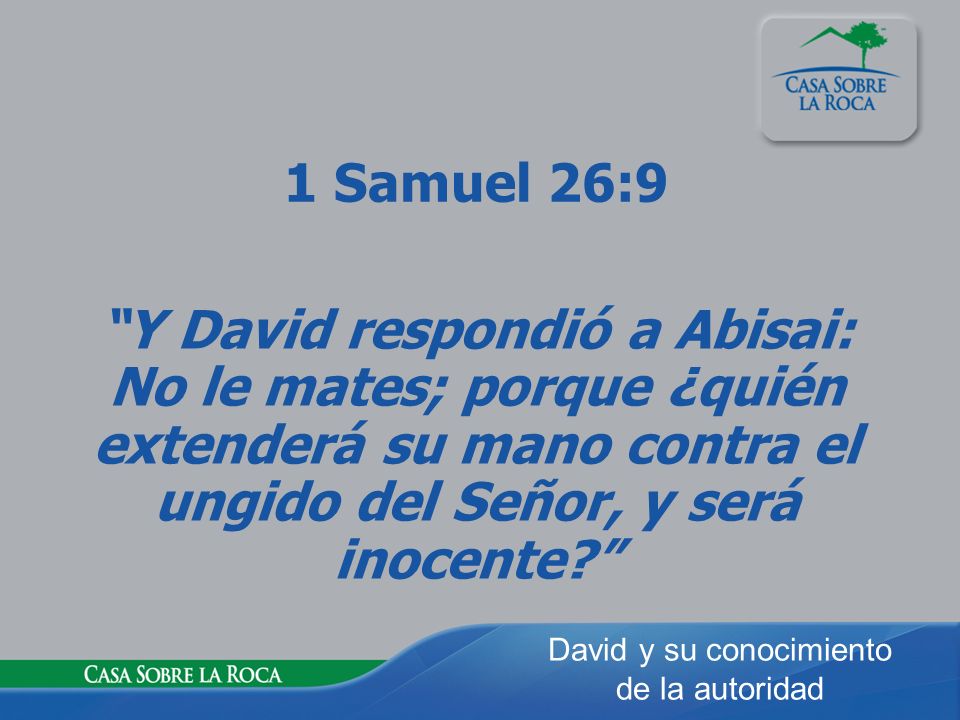 CASA SOBRE LA ROCA

1 Samuel 26:9

"Y David respondió a Abisai: No le mates; porque ¿quién extenderá su mano contra el ungido del Señor, y será inocente?"

CASA SOBRE LA ROCA

David y su conocimiento de la autoridad